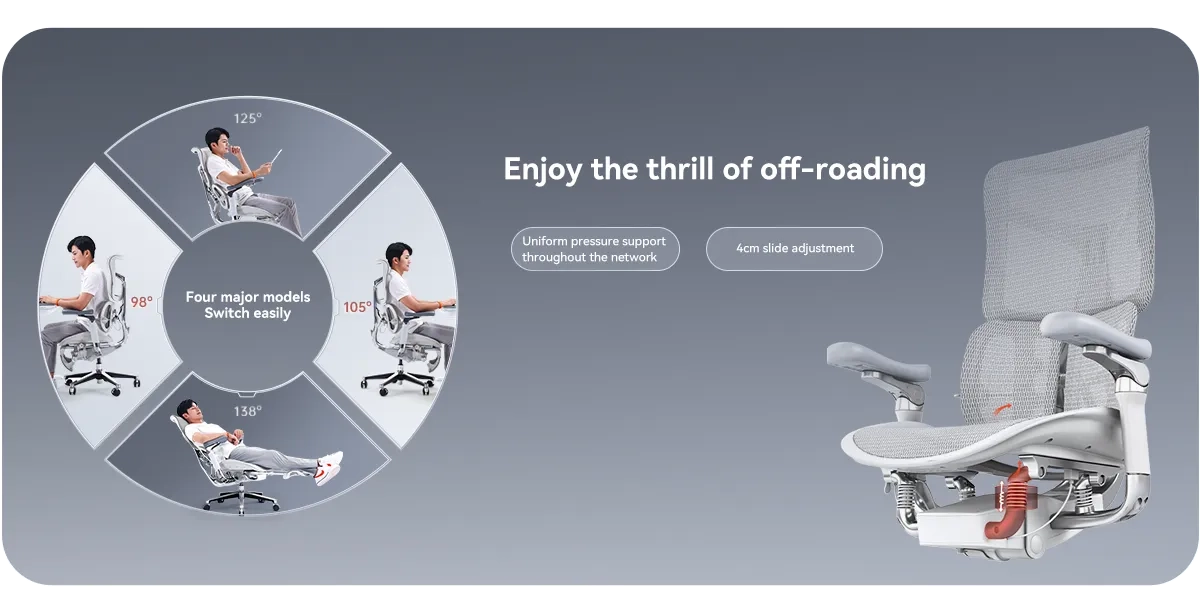 125°

98°

Four major models
Switch easily

105°

138°

Enjoy the thrill of off-roading

Uniform pressure support throughout the network

4cm slide adjustment